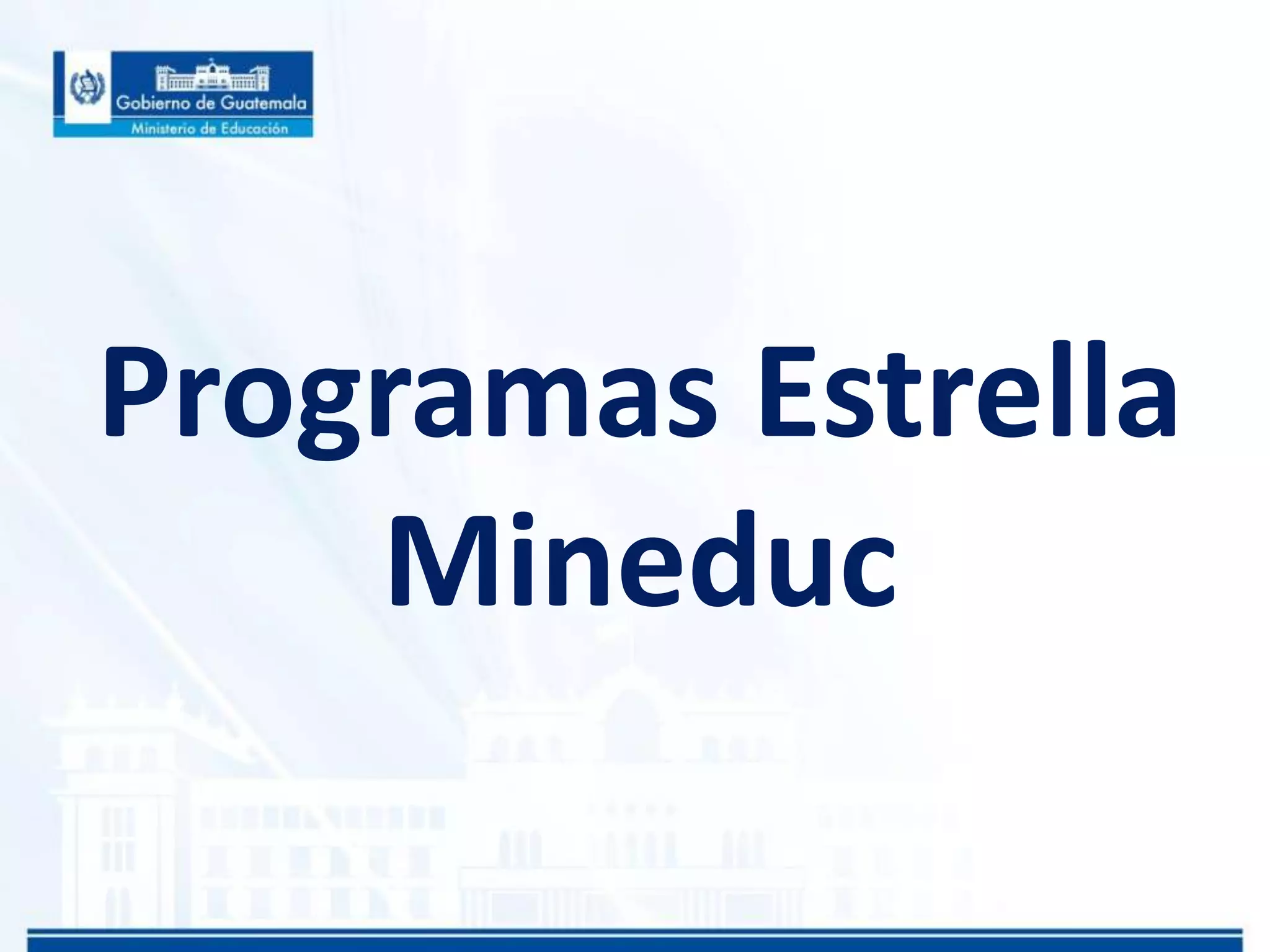 Gobierno de Guatemala
Ministerio de Educación

Programas Estrella Mineduc